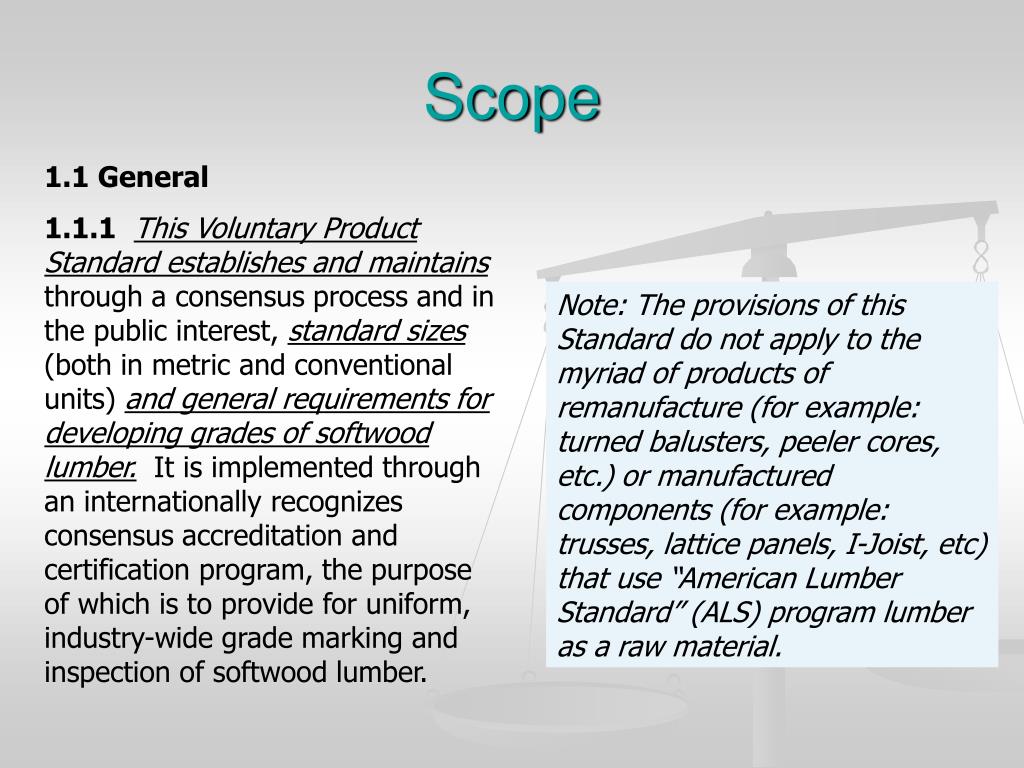 Scope

1.1 General

1.1.1 This Voluntary Product Standard establishes and maintains through a consensus process and in the public interest, standard sizes (both in metric and conventional units) and general requirements for developing grades of softwood lumber. It is implemented through an internationally recognizes consensus accreditation and certification program, the purpose of which is to provide for uniform, industry-wide grade marking and inspection of softwood lumber.

Note: The provisions of this Standard do not apply to the myriad of products of remanufacture (for example: turned balusters, peeler cores, etc.) or manufactured components (for example: trusses, lattice panels, I-Joist, etc) that use “American Lumber Standard” (ALS) program lumber as a raw material.